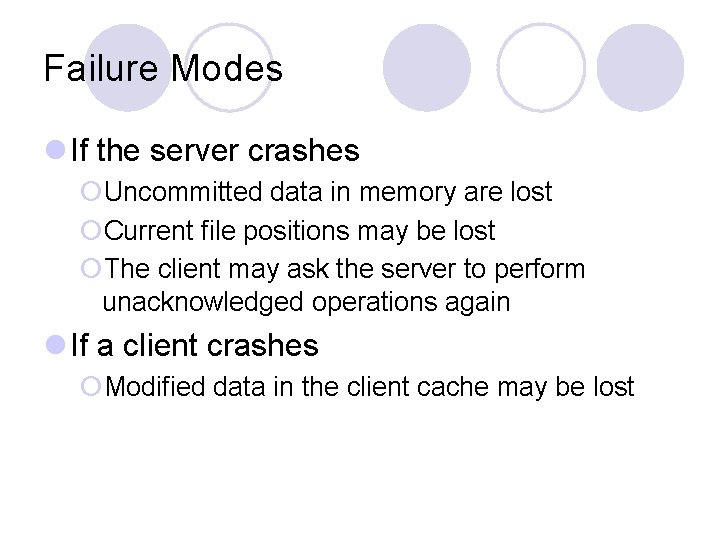 Failure Modes

If the server crashes

Uncommitted data in memory are lost

Current file positions may be lost

The client may ask the server to perform unacknowledged operations again

If a client crashes

Modified data in the client cache may be lost